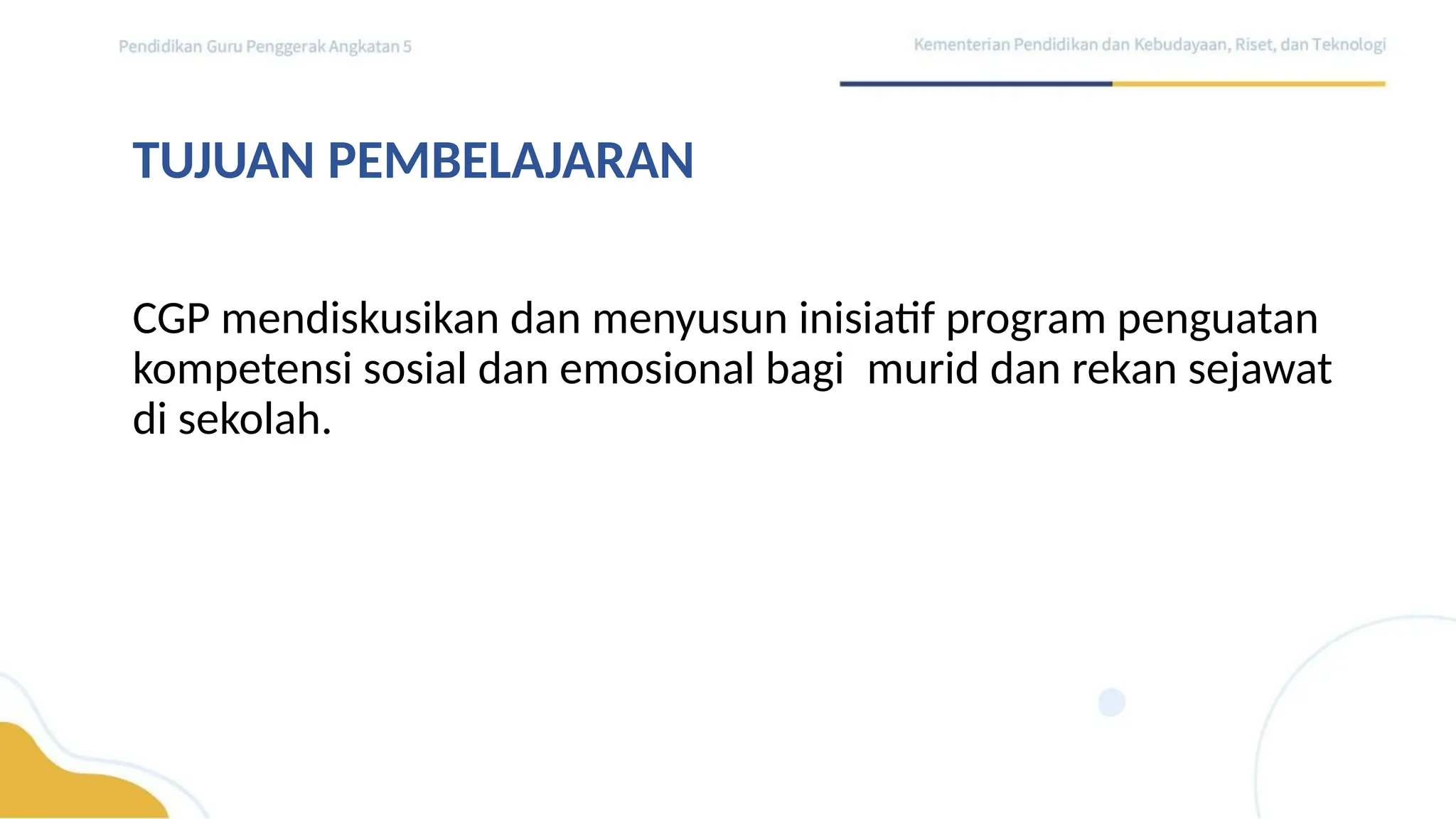 Pendidikan Guru Penggerak Angkatan 5

Kementerian Pendidikan dan Kebudayaan, Riset, dan Teknologi

TUJUAN PEMBELAJARAN

CGP mendiskusikan dan menyusun inisiatif program penguatan kompetensi sosial dan emosional bagi murid dan rekan sejawat di sekolah.